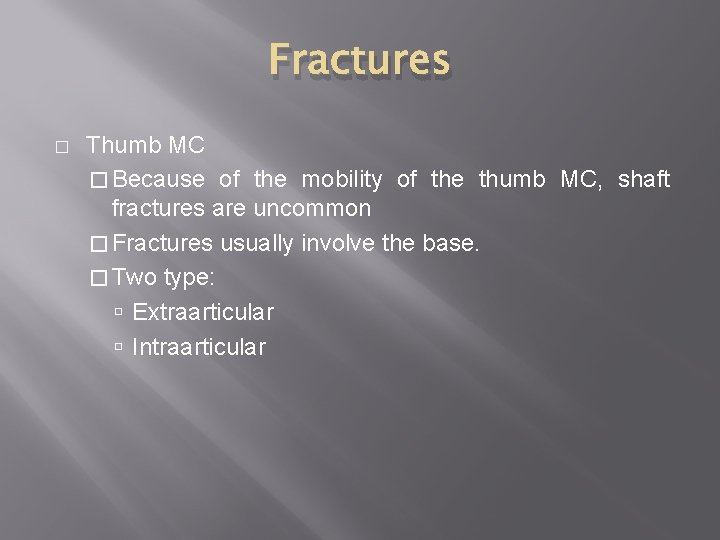 Fractures

□ Thumb MC

□ Because of the mobility of the thumb MC, shaft fractures are uncommon

□ Fractures usually involve the base.

□ Two type:

▫ Extraarticular

▫ Intraarticular